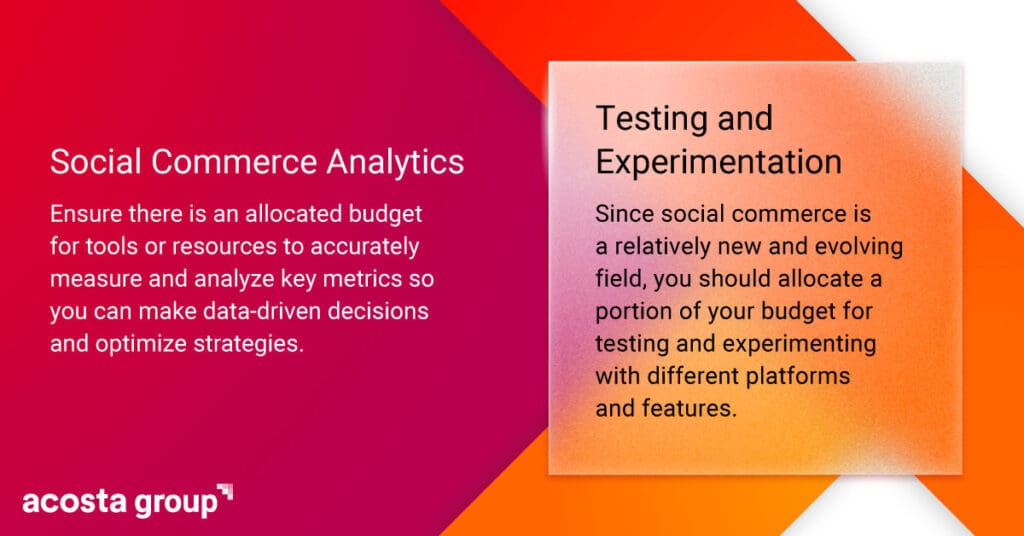 Social Commerce Analytics

Ensure there is an allocated budget for tools or resources to accurately measure and analyze key metrics so you can make data-driven decisions and optimize strategies.

Testing and Experimentation

Since social commerce is a relatively new and evolving field, you should allocate a portion of your budget for testing and experimenting with different platforms and features.

acosta group